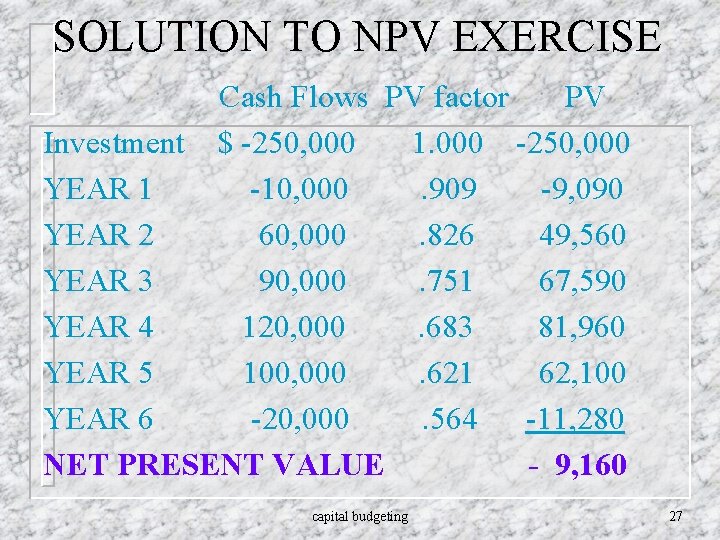 SOLUTION TO NPV EXERCISE

| | Cash Flows | PV factor | PV |
|---|---|---|---|
| Investment | $ -250,000 | 1.000 | -250,000 |
| YEAR 1 | -10,000 | .909 | -9,090 |
| YEAR 2 | 60,000 | .826 | 49,560 |
| YEAR 3 | 90,000 | .751 | 67,590 |
| YEAR 4 | 120,000 | .683 | 81,960 |
| YEAR 5 | 100,000 | .621 | 62,100 |
| YEAR 6 | -20,000 | .564 | -11,280 |
| NET PRESENT VALUE | | | - 9,160 |

capital budgeting

27